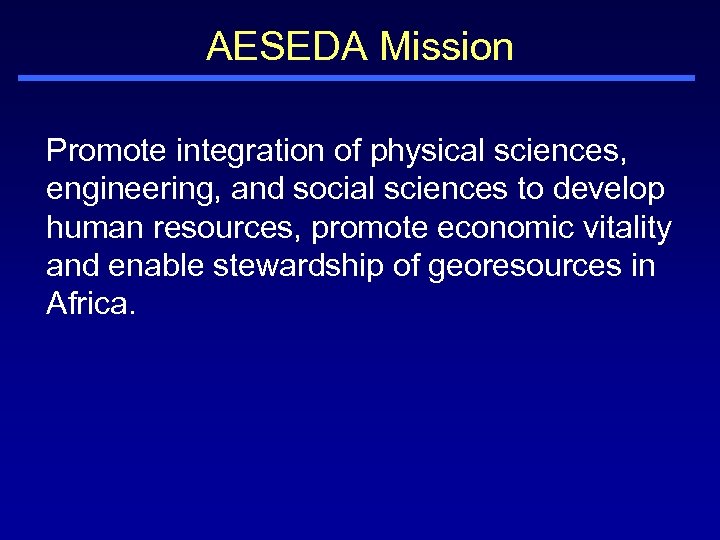 AESEDA Mission

Promote integration of physical sciences, engineering, and social sciences to develop human resources, promote economic vitality and enable stewardship of georesources in Africa.